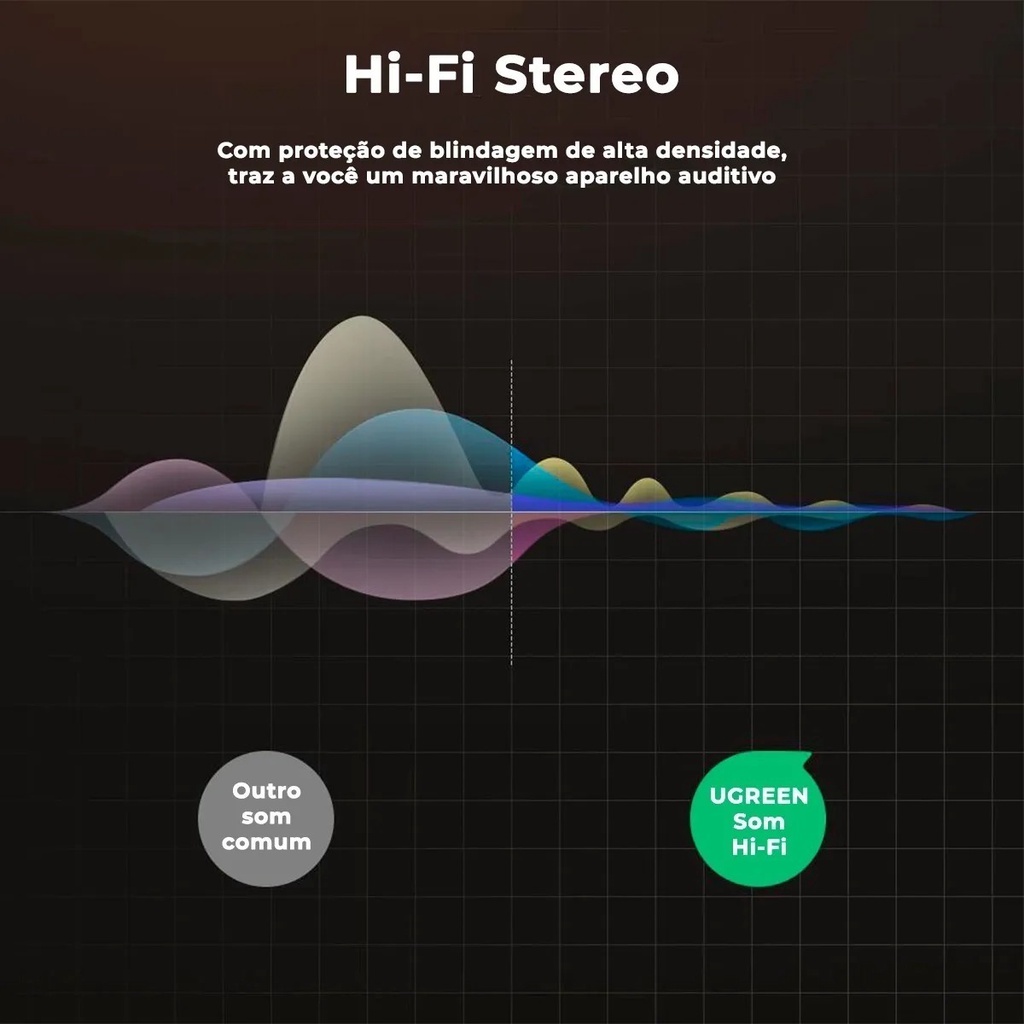 Hi-Fi Stereo

Com proteção de blindagem de alta densidade, traz a você um maravilhoso aparelho auditivo

Outro som comum

UGREEN Som Hi-Fi